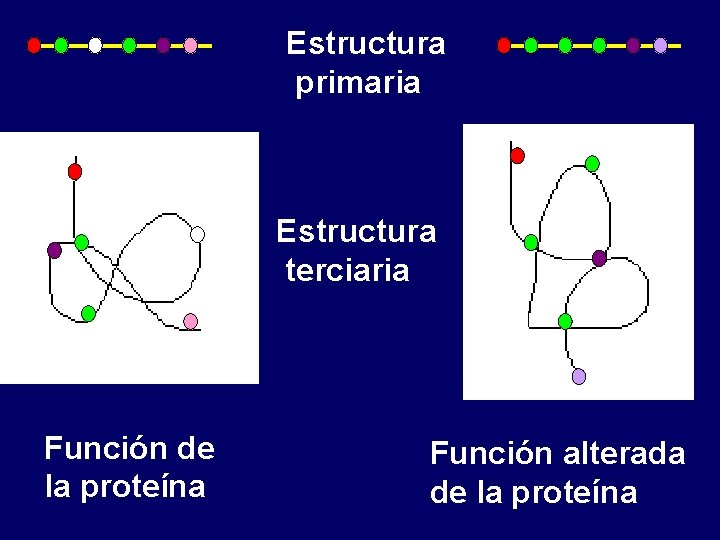 Estructura primaria

Estructura terciaria

Función de la proteína

Función alterada de la proteína